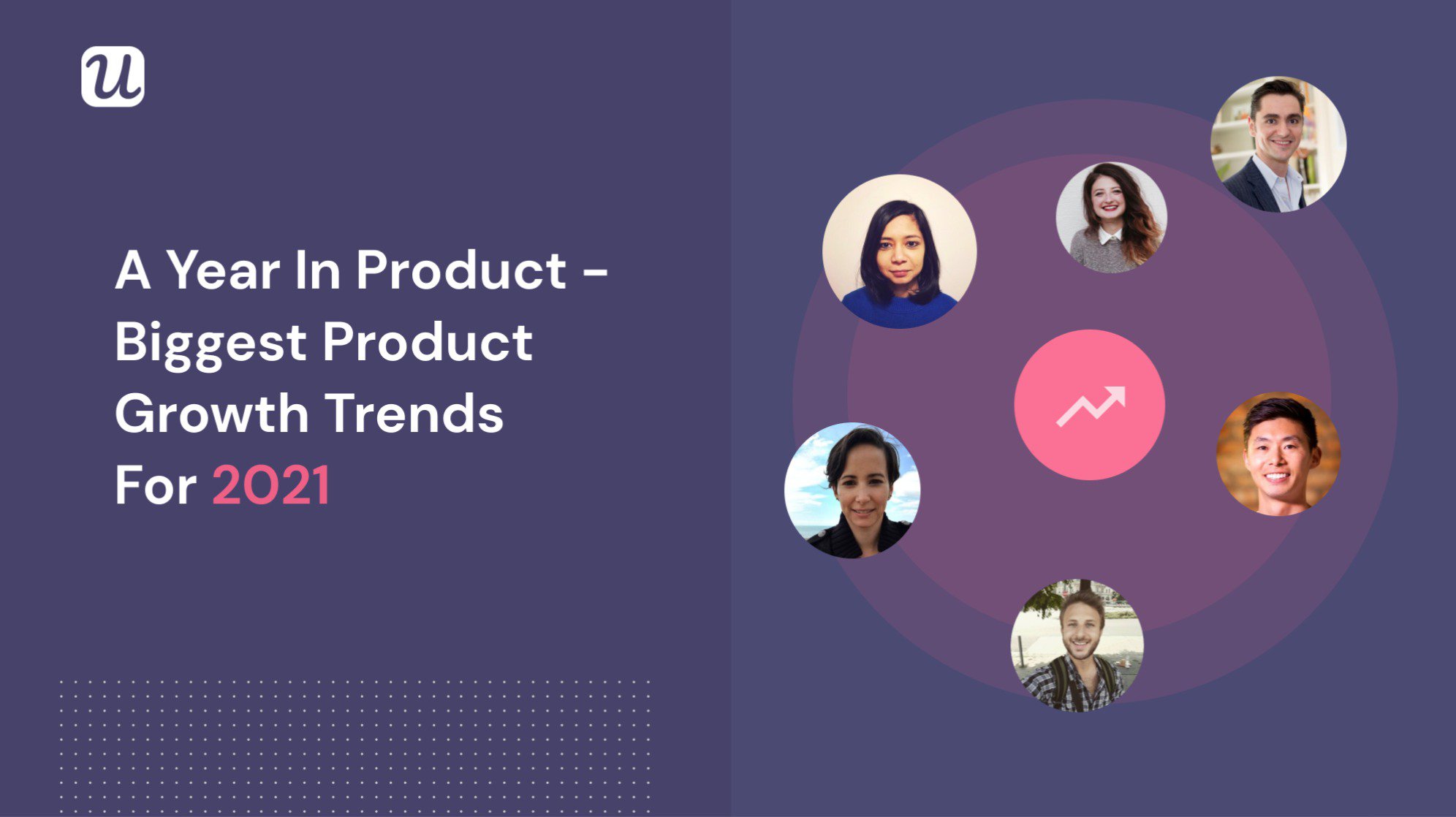 u

A Year In Product - Biggest Product Growth Trends For 2021